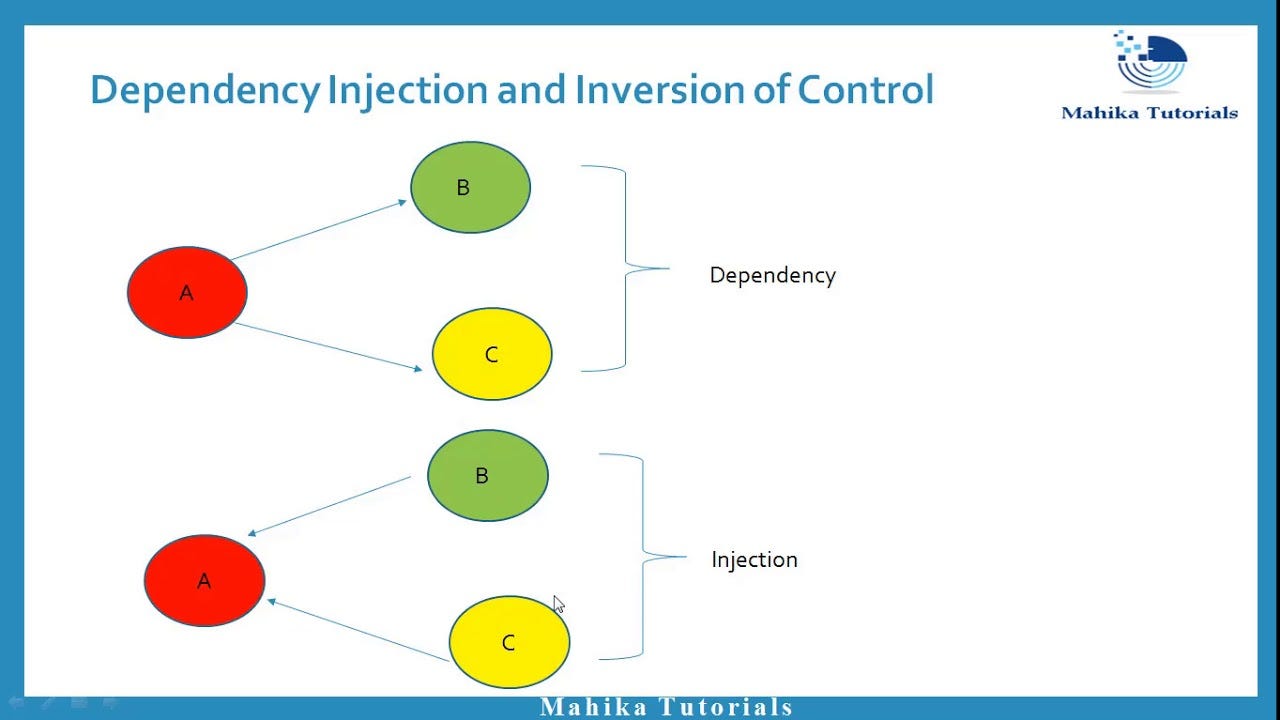 Dependency Injection and Inversion of Control

Mahika Tutorials

B

A

C

Dependency

B

A

C

Injection

Mahika Tutorials